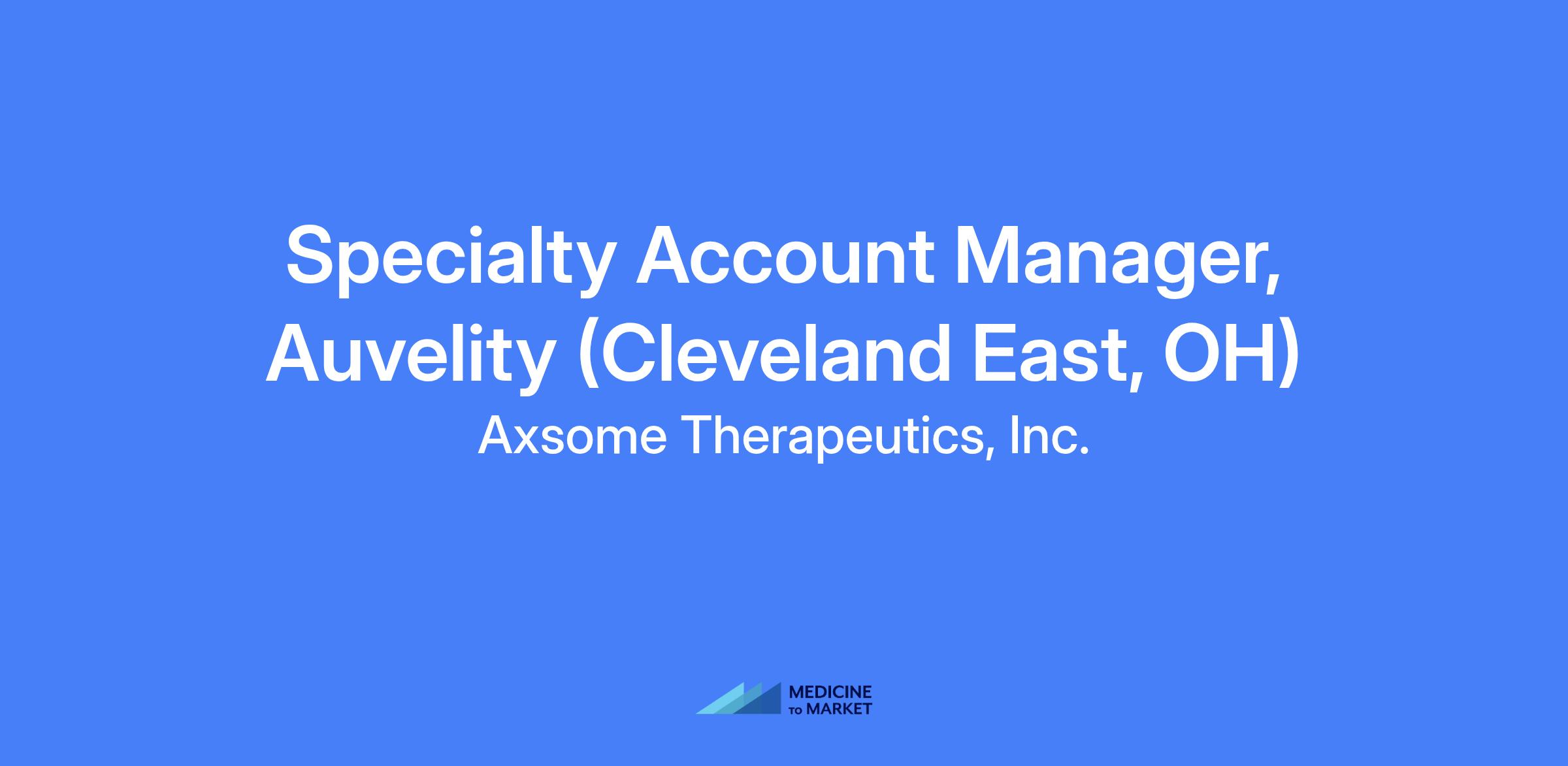 Specialty Account Manager, Auvelity (Cleveland East, OH)

Axsome Therapeutics, Inc.

MEDICINE
TO MARKET